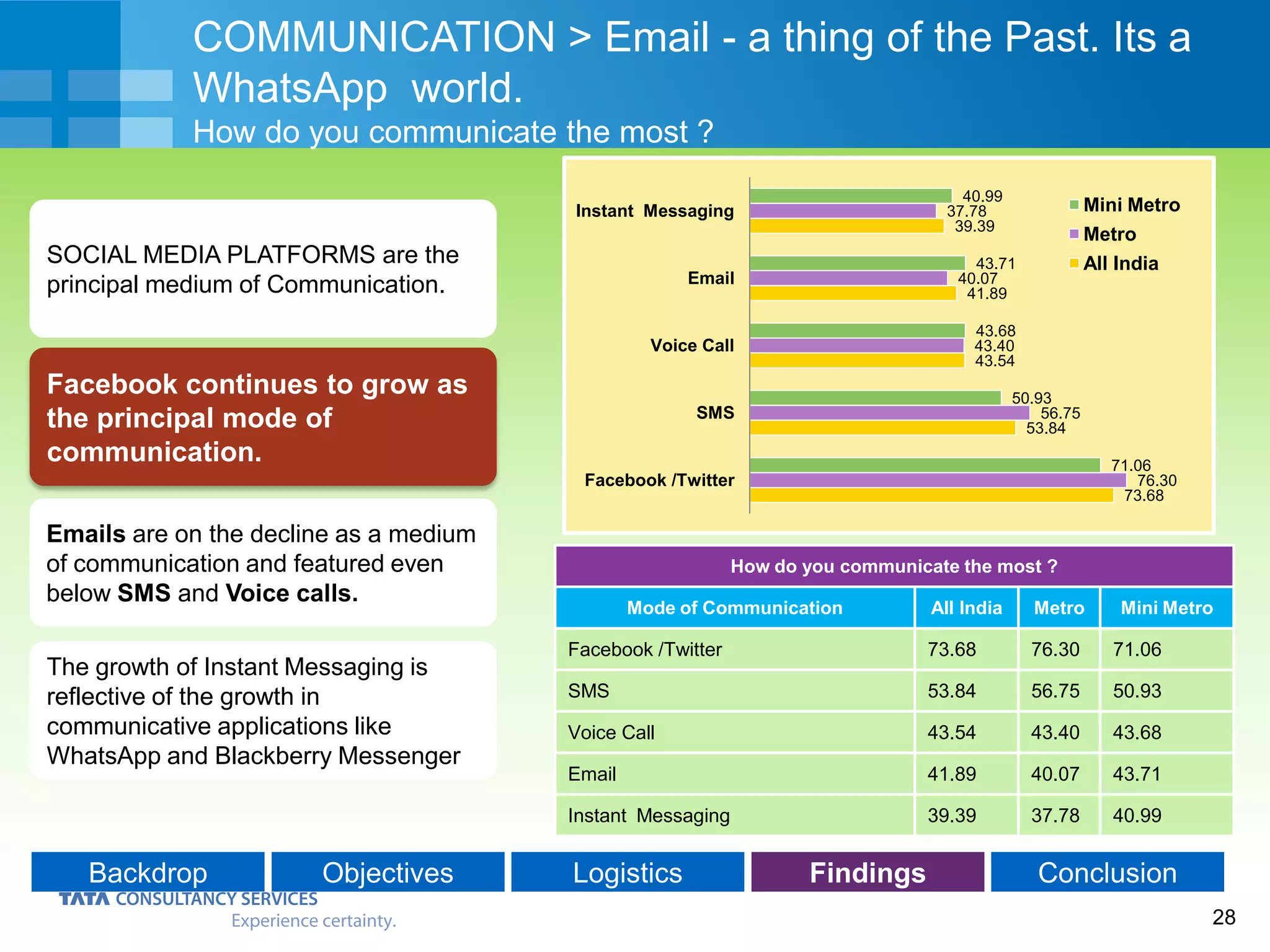 COMMUNICATION > Email - a thing of the Past. Its a WhatsApp world.
How do you communicate the most ?

SOCIAL MEDIA PLATFORMS are the principal medium of Communication.

Facebook continues to grow as the principal mode of communication.

Emails are on the decline as a medium of communication and featured even below SMS and Voice calls.

The growth of Instant Messaging is reflective of the growth in communicative applications like WhatsApp and Blackberry Messenger

Instant Messaging 40.99 37.78 39.39
Email 43.71 40.07 41.89
Voice Call 43.68 43.40 43.54
SMS 50.93 56.75 53.84
Facebook /Twitter 71.06 76.30 73.68

Mini Metro
Metro
All India

How do you communicate the most ?

| Mode of Communication | All India | Metro | Mini Metro |
|---|---|---|---|
| Facebook /Twitter | 73.68 | 76.30 | 71.06 |
| SMS | 53.84 | 56.75 | 50.93 |
| Voice Call | 43.54 | 43.40 | 43.68 |
| Email | 41.89 | 40.07 | 43.71 |
| Instant Messaging | 39.39 | 37.78 | 40.99 |

Backdrop Objectives Logistics Findings Conclusion

TATA CONSULTANCY SERVICES
Experience certainty.

28